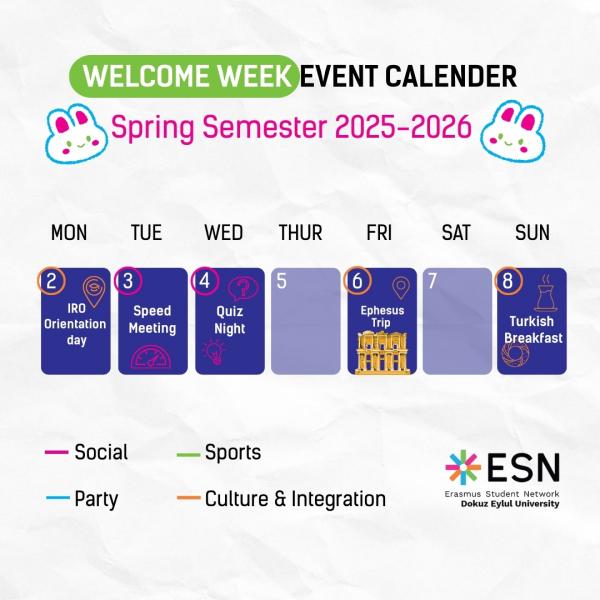 WELCOME WEEK EVENT CALENDER

Spring Semester 2025-2026

| MON | TUE | WED | THUR | FRI | SAT | SUN |
|---|---|---|---|---|---|---|
| 2 IRO Orientation day | 3 Speed Meeting | 4 Quiz Night | 5 | 6 Ephesus Trip | 7 | 8 Turkish Breakfast |

Social
Sports
Party
Culture & Integration

ESN
Erasmus Student Network
Dokuz Eylul University